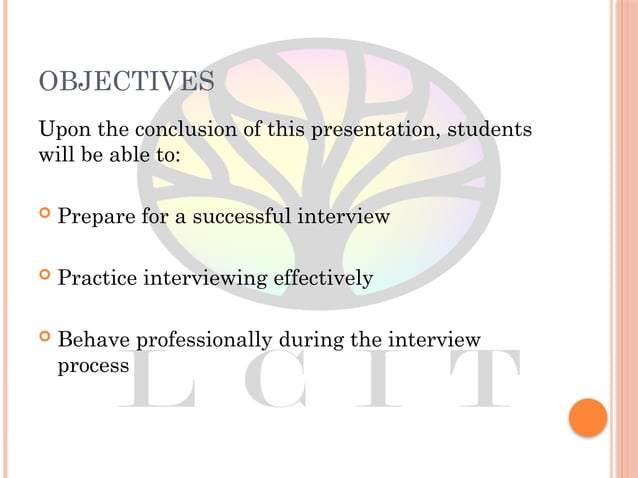 OBJECTIVES

Upon the conclusion of this presentation, students will be able to:

Prepare for a successful interview

Practice interviewing effectively

Behave professionally during the interview process

L C I T